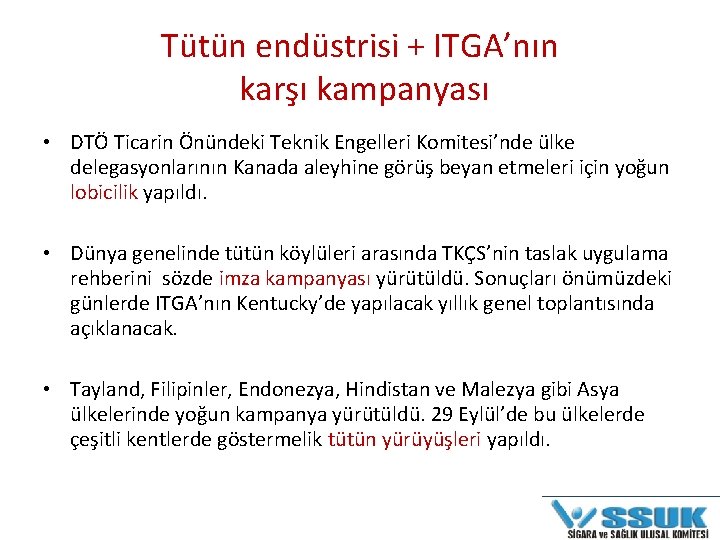 Tütün endüstrisi + ITGA'nın karşı kampanyası

• DTÖ Ticarin Önündeki Teknik Engelleri Komitesi'nde ülke delegasyonlarının Kanada aleyhine görüş beyan etmeleri için yoğun lobicilik yapıldı.

• Dünya genelinde tütün köylüleri arasında TKÇS'nin taslak uygulama rehberini sözde imza kampanyası yürütüldü. Sonuçları önümüzdeki günlerde ITGA'nın Kentucky'de yapılacak yıllık genel toplantısında açıklanacak.

• Tayland, Filipinler, Endonezya, Hindistan ve Malezya gibi Asya ülkelerinde yoğun kampanya yürütüldü. 29 Eylül'de bu ülkelerde çeşitli kentlerde göstermelik tütün yürüyüşleri yapıldı.

SSUK
SİGARA ve SAĞLIK ULUSAL KOMİTESİ